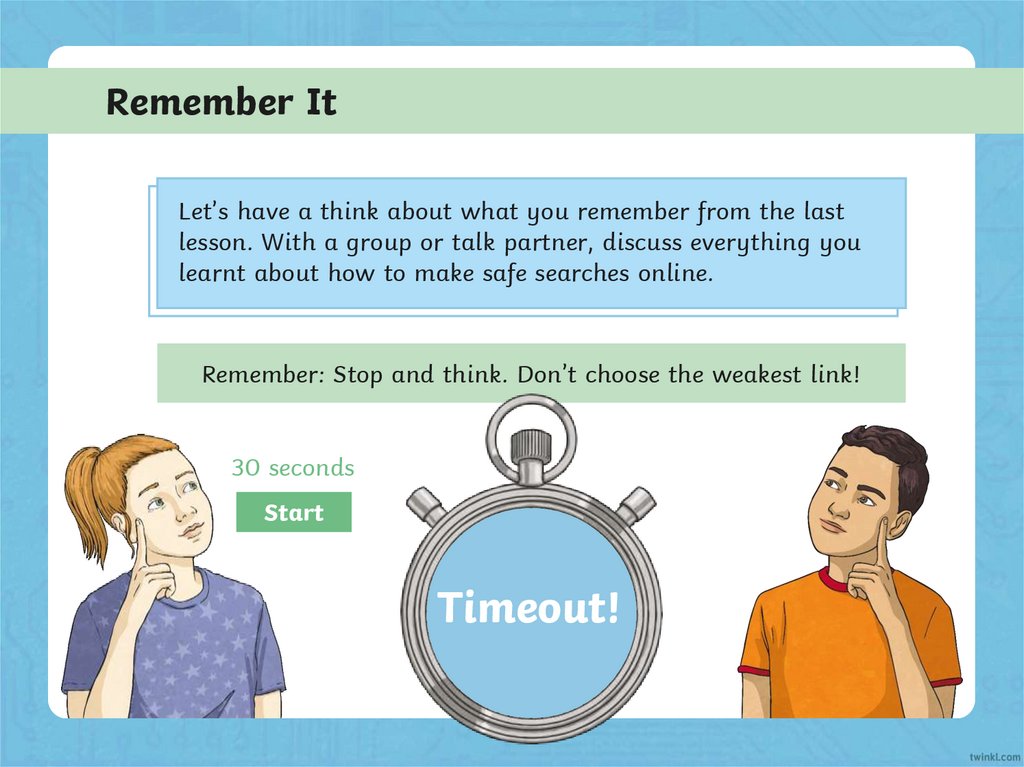 Remember It

Let's have a think about what you remember from the last lesson. With a group or talk partner, discuss everything you learnt about how to make safe searches online.

Remember: Stop and think. Don't choose the weakest link!

30 seconds

Start

Timeout!

twinkl.com